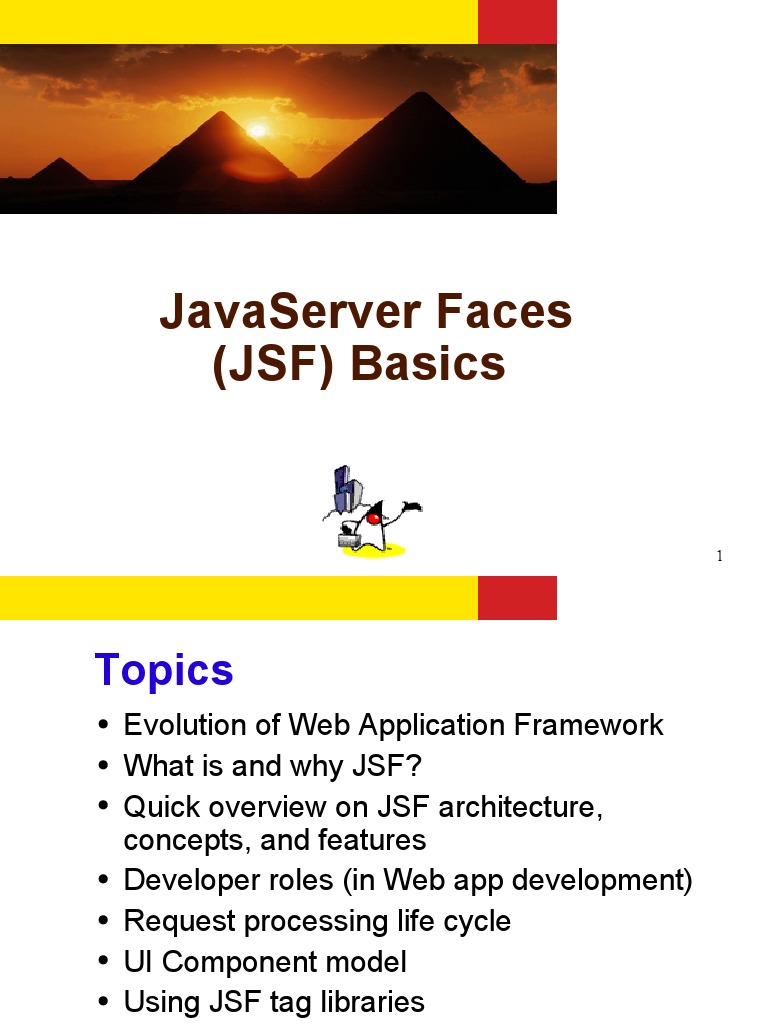 JavaServer Faces (JSF) Basics

1

Topics

• Evolution of Web Application Framework
• What is and why JSF?
• Quick overview on JSF architecture, concepts, and features
• Developer roles (in Web app development)
• Request processing life cycle
• UI Component model
• Using JSF tag libraries